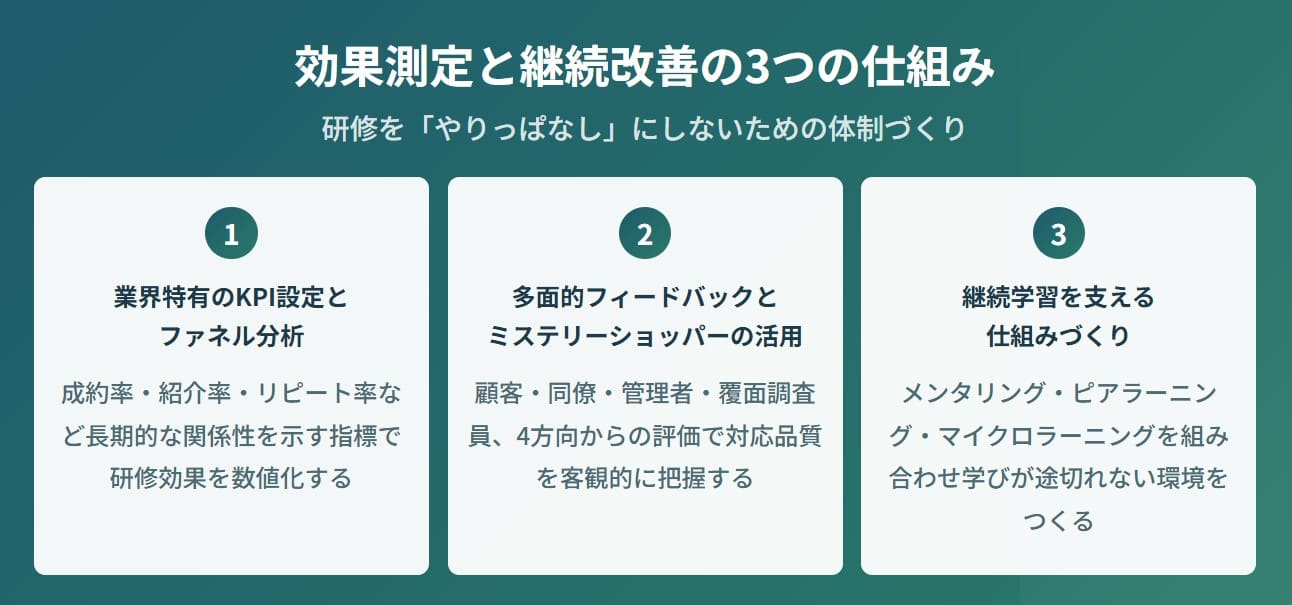 効果測定と継続改善の3つの仕組み

研修を「やりっぱなし」にしないための体制づくり

1

業界特有のKPI設定とファネル分析

成約率・紹介率・リピート率など長期的な関係性を示す指標で研修効果を数値化する

2

多面的フィードバックとミステリーショッパーの活用

顧客・同僚・管理者・覆面調査員、4方向からの評価で対応品質を客観的に把握する

3

継続学習を支える仕組みづくり

メンタリング・ピアラーニング・マイクロラーニングを組み合わせ学びが途切れない環境をつくる